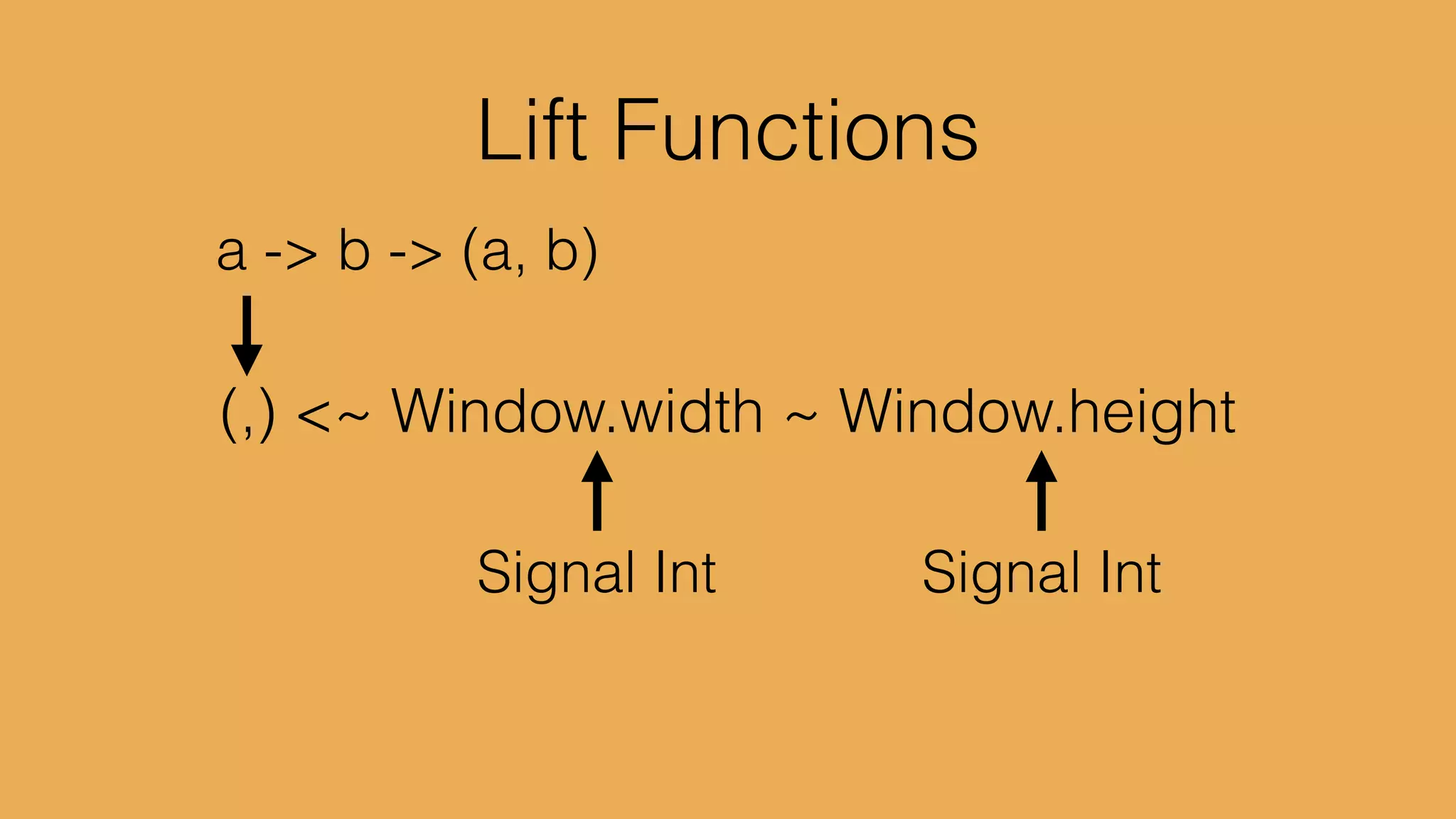 Lift Functions

a -> b -> (a, b)

(,) <~ Window.width ~ Window.height

Signal Int

Signal Int